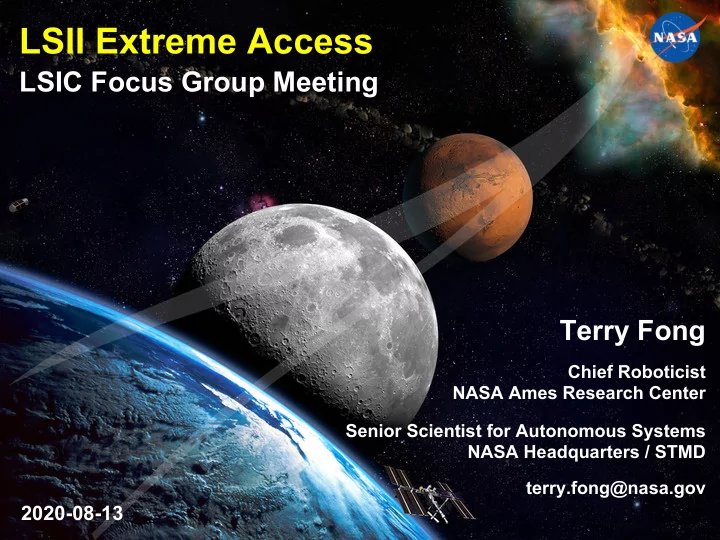 LSII Extreme Access
LSIC Focus Group Meeting

NASA

Terry Fong

Chief Roboticist
NASA Ames Research Center

Senior Scientist for Autonomous Systems
NASA Headquarters / STMD

terry.fong@nasa.gov

2020-08-13